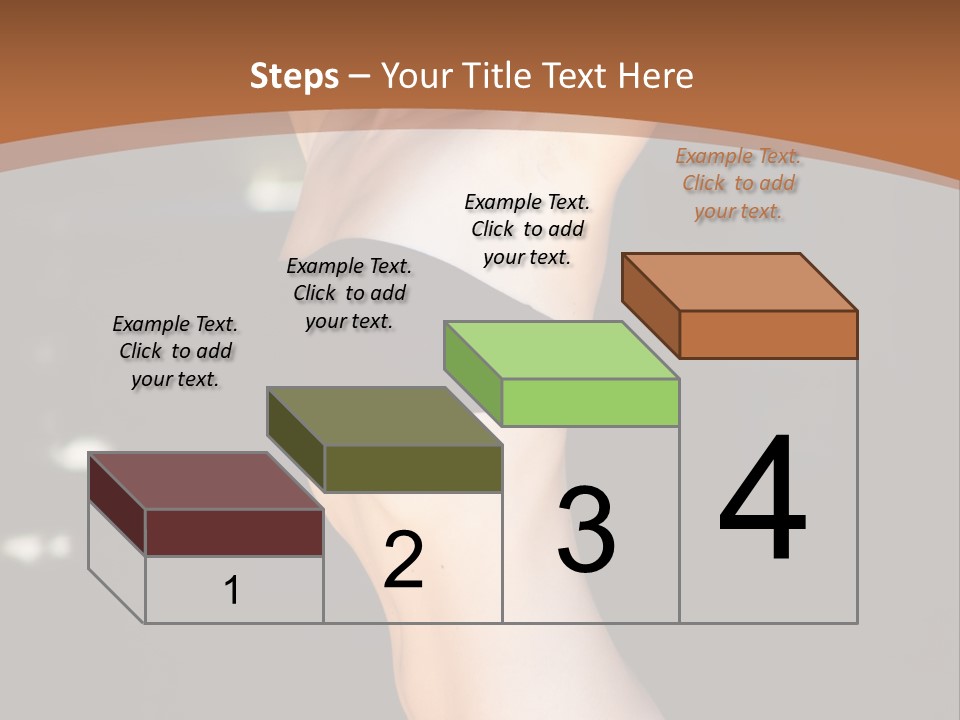 Steps – Your Title Text Here

Example Text. Click to add your text.

Example Text. Click to add your text.

Example Text. Click to add your text.

Example Text. Click to add your text.

1

2

3

4